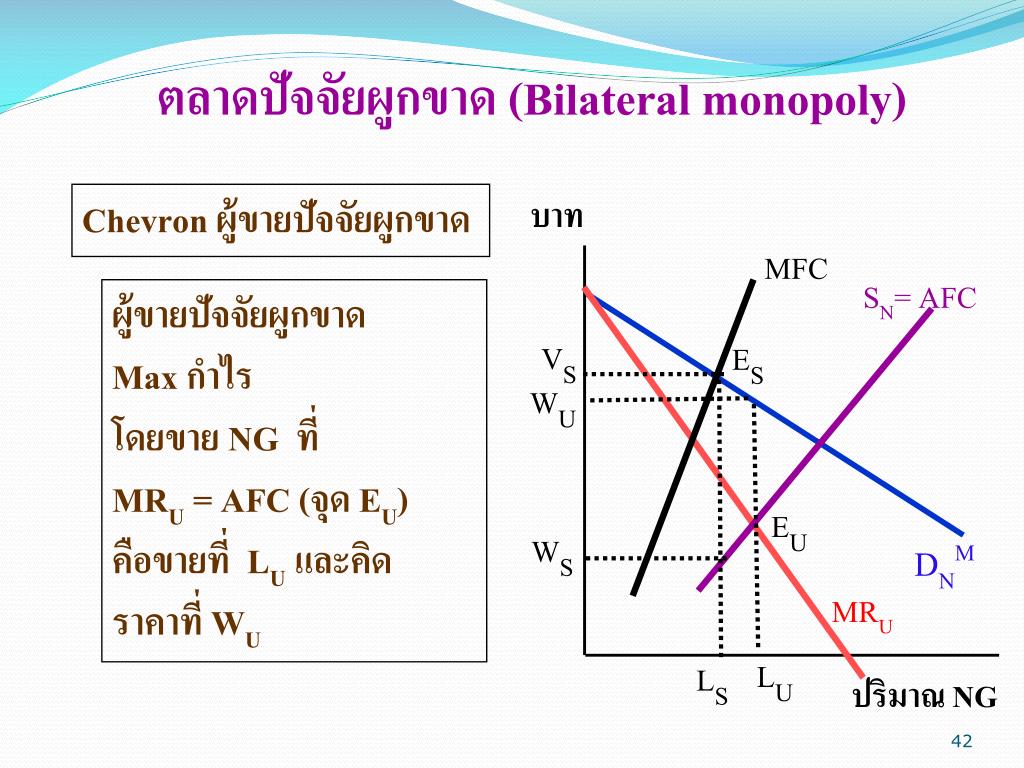 ตลาดปัจจัยผูกขาด (Bilateral monopoly)

Chevron ผู้ขายปัจจัยผูกขาด

ผู้ขายปัจจัยผูกขาด

Max กำไร

โดยขาย NG ที่

$MR_U$ = AFC (จุด $E_U$)

คือขายที่ $L_U$ และคิด

ราคาที่ $W_U$

บาท

MFC

$S_N$= AFC

$V_S$

$E_S$

$W_U$

$E_U$

$W_S$

$D_N^M$

$MR_U$

$L_S$

$L_U$

ปริมาณ NG

42